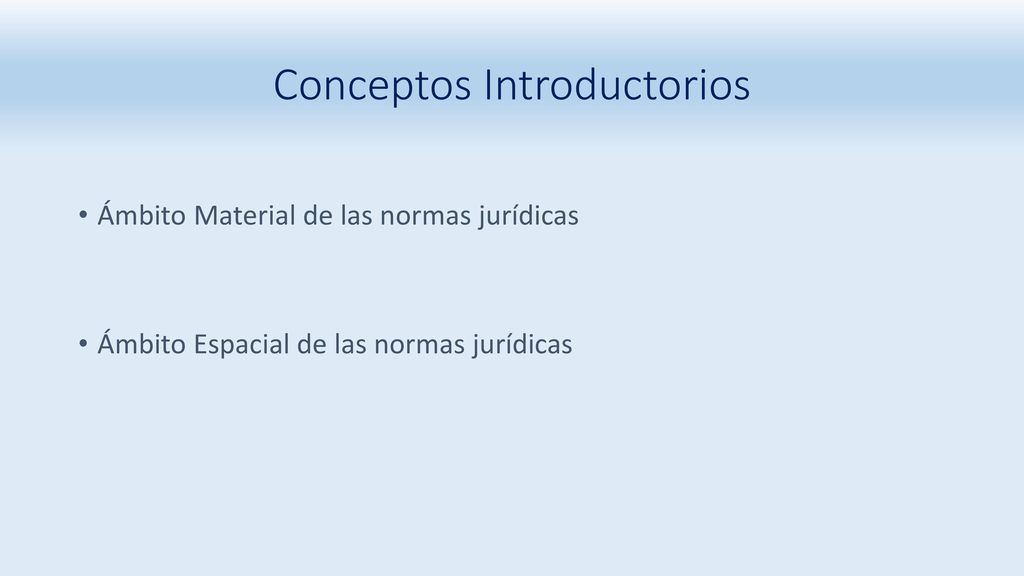 Conceptos Introductorios

• Ámbito Material de las normas jurídicas

• Ámbito Espacial de las normas jurídicas